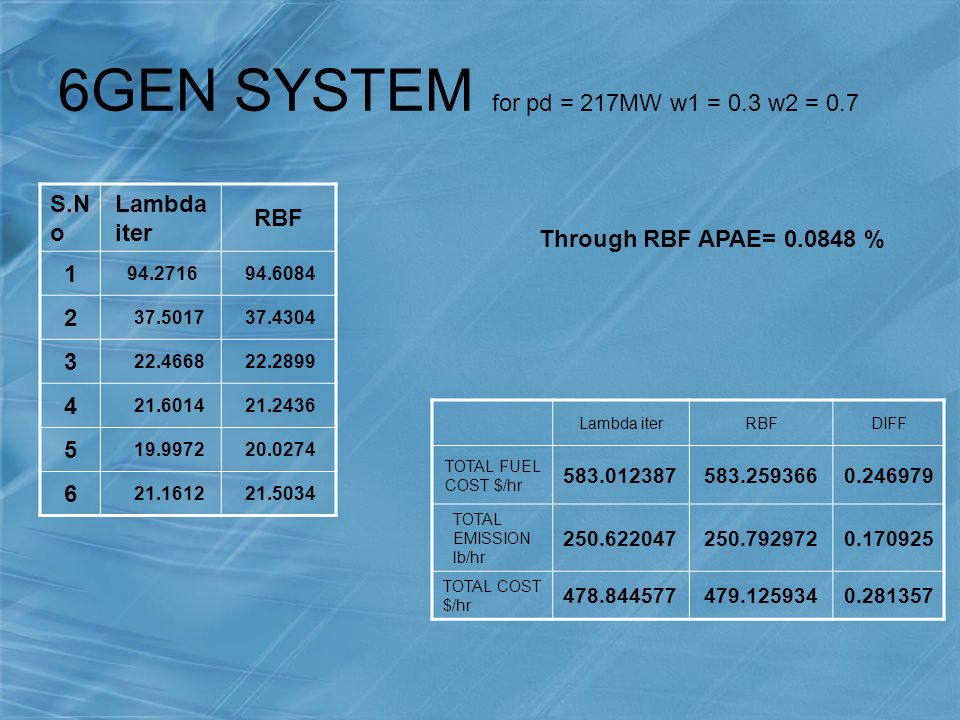 6GEN SYSTEM for pd = 217MW w1 = 0.3 w2 = 0.7

| S.No | Lambda iter | RBF |
|---|---|---|
| 1 | 94.2716 | 94.6084 |
| 2 | 37.5017 | 37.4304 |
| 3 | 22.4668 | 22.2899 |
| 4 | 21.6014 | 21.2436 |
| 5 | 19.9972 | 20.0274 |
| 6 | 21.1612 | 21.5034 |

Through RBF APAE= 0.0848 %

| | Lambda iter | RBF | DIFF |
|---|---|---|---|
| TOTAL FUEL COST $/hr | 583.012387 | 583.259366 | 0.246979 |
| TOTAL EMISSION lb/hr | 250.622047 | 250.792972 | 0.170925 |
| TOTAL COST $/hr | 478.844577 | 479.125934 | 0.281357 |